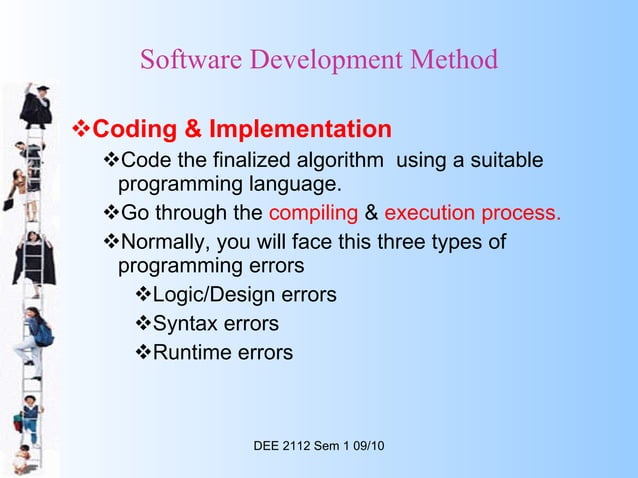 Software Development Method

❖Coding & Implementation

❖Code the finalized algorithm using a suitable programming language.

❖Go through the compiling & execution process.

❖Normally, you will face this three types of programming errors

❖Logic/Design errors

❖Syntax errors

❖Runtime errors

DEE 2112 Sem 1 09/10